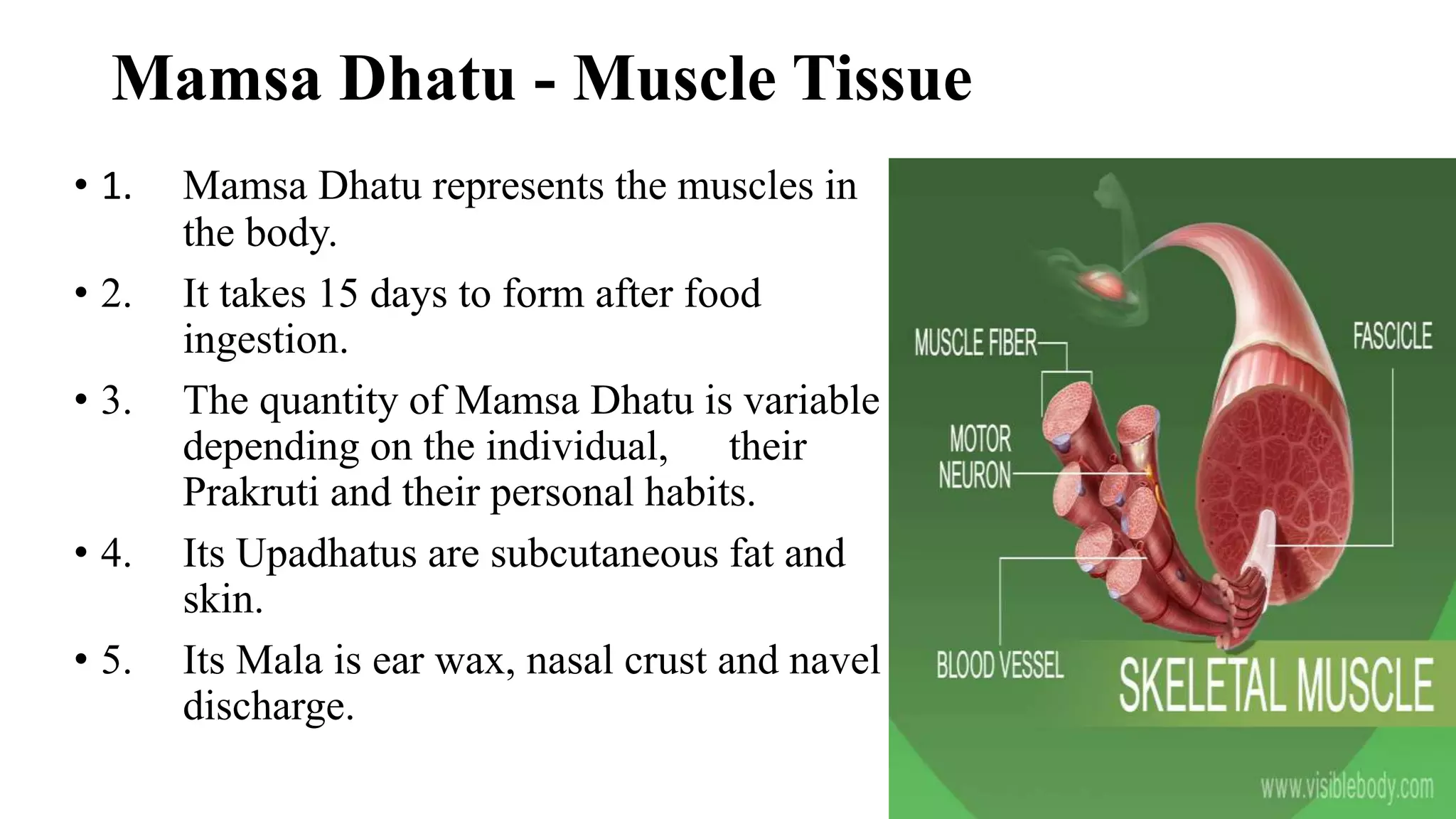 Mamsa Dhatu - Muscle Tissue

• 1. Mamsa Dhatu represents the muscles in the body.

• 2. It takes 15 days to form after food ingestion.

• 3. The quantity of Mamsa Dhatu is variable depending on the individual, their Prakruti and their personal habits.

• 4. Its Upadhatus are subcutaneous fat and skin.

• 5. Its Mala is ear wax, nasal crust and navel discharge.

MUSCLE FIBER
FASCICLE
MOTOR NEURON
BLOOD VESSEL
SKELETAL MUSCLE
www.visiblebody.com